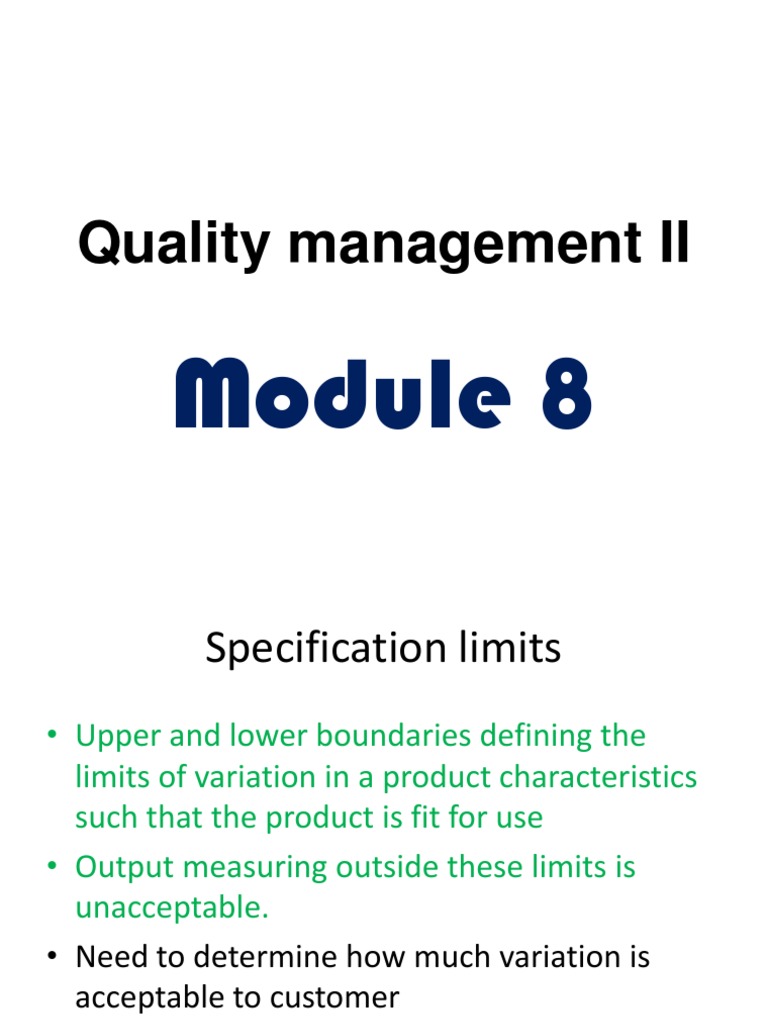 Quality management II

Module 8

Specification limits

• Upper and lower boundaries defining the limits of variation in a product characteristics such that the product is fit for use
• Output measuring outside these limits is unacceptable.
• Need to determine how much variation is acceptable to customer